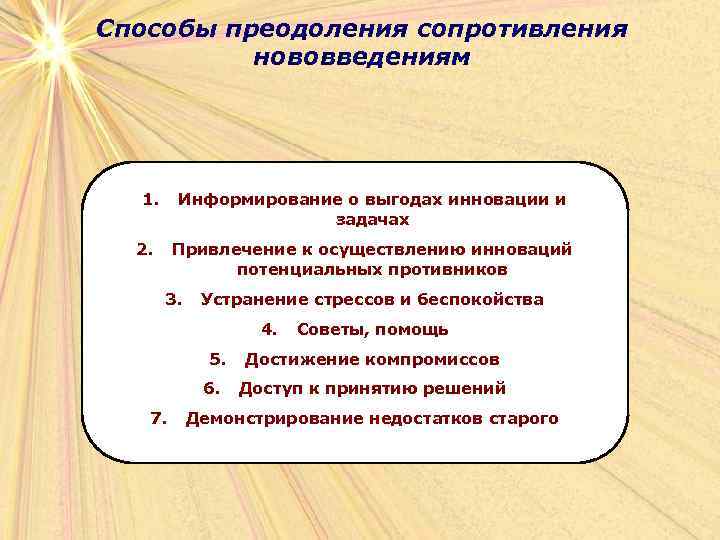 Способы преодоления сопротивления нововведениям

1. Информирование о выгодах инновации и задачах
2. Привлечение к осуществлению инноваций потенциальных противников
3. Устранение стрессов и беспокойства
4. Советы, помощь
5. Достижение компромиссов
6. Доступ к принятию решений
7. Демонстрирование недостатков старого